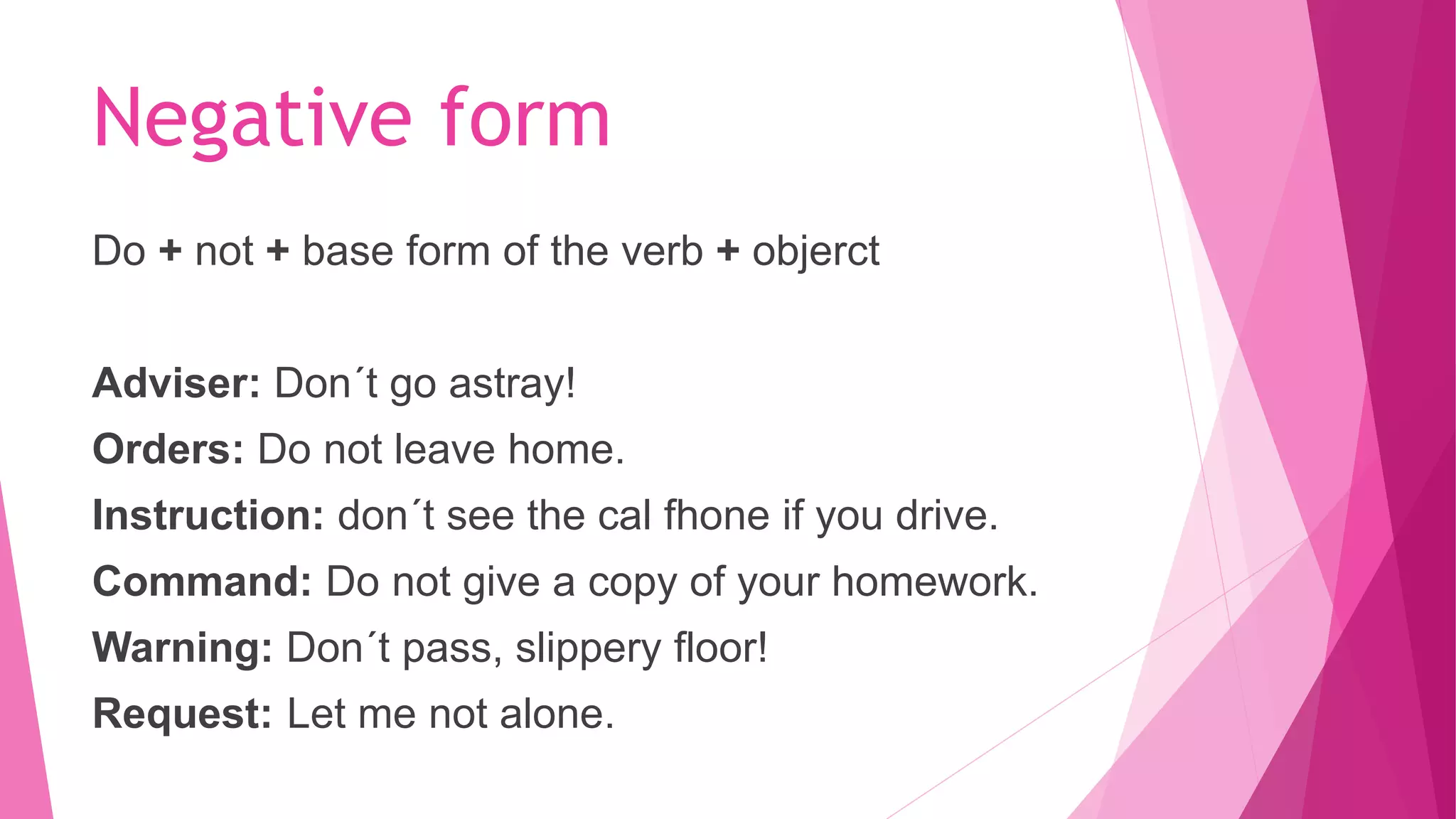 Negative form

Do + not + base form of the verb + objerct

Adviser: Don´t go astray!

Orders: Do not leave home.

Instruction: don´t see the cal fhone if you drive.

Command: Do not give a copy of your homework.

Warning: Don´t pass, slippery floor!

Request: Let me not alone.